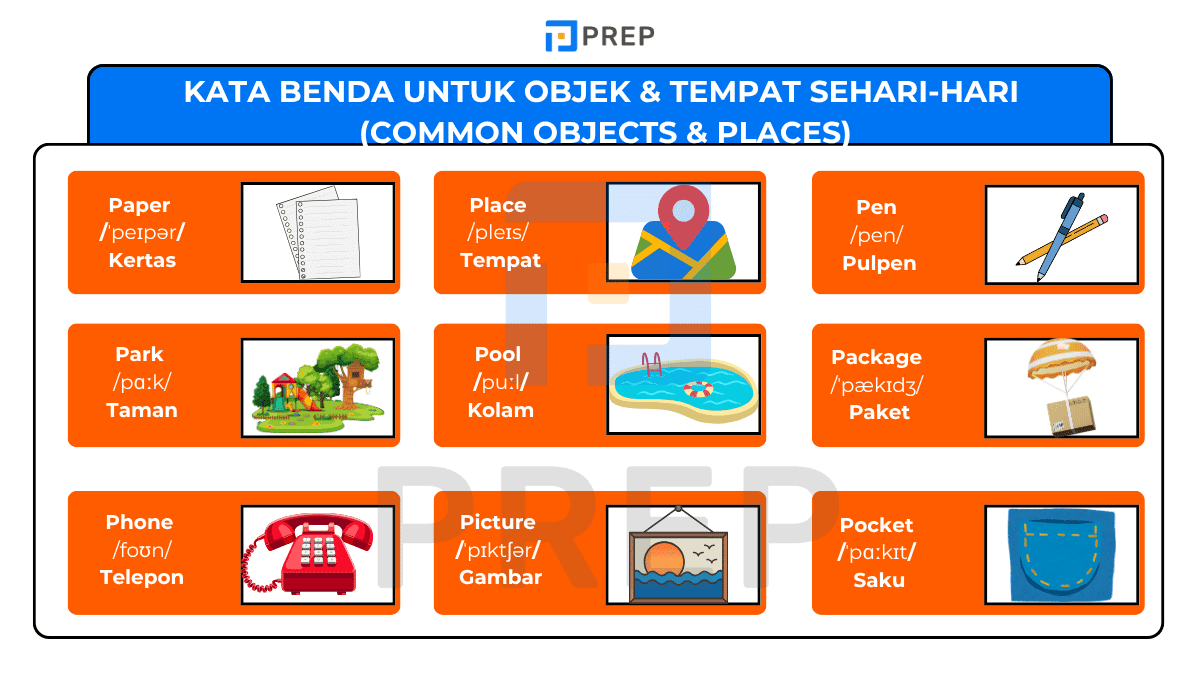 PREP

KATA BENDA UNTUK OBJEK & TEMPAT SEHARI-HARI
(COMMON OBJECTS & PLACES)

Paper
/ˈpeɪpər/
Kertas

Place
/pleɪs/
Tempat

Pen
/pen/
Pulpen

Park
/pɑːk/
Taman

Pool
/puːl/
Kolam

Package
/ˈpækɪdʒ/
Paket

Phone
/foʊn/
Telepon

Picture
/ˈpɪktʃər/
Gambar

Pocket
/ˈpɑːkɪt/
Saku

PREP